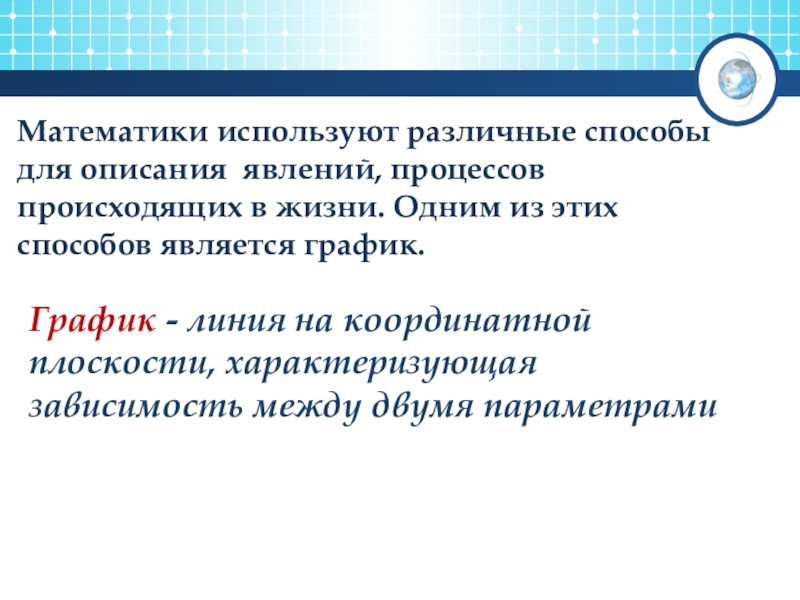 Математики используют различные способы для описания явлений, процессов происходящих в жизни. Одним из этих способов является график.

График - линия на координатной плоскости, характеризующая зависимость между двумя параметрами